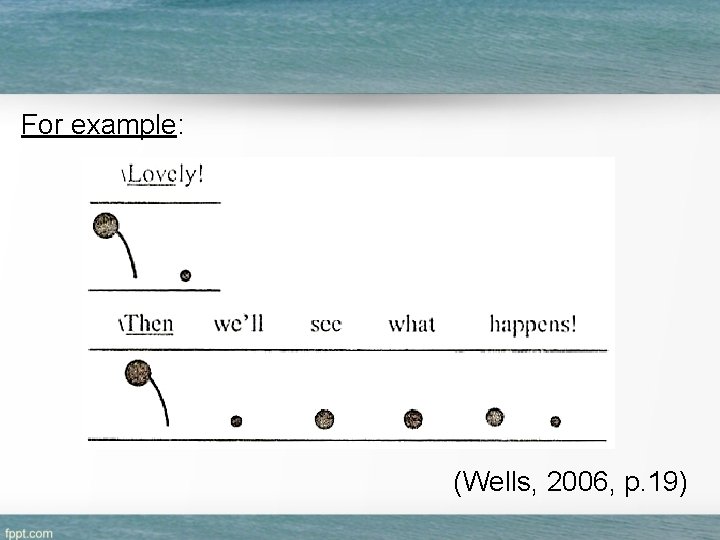 For example:

\Lovely!

\Then we'll see what happens!

(Wells, 2006, p.19)

fppt.com